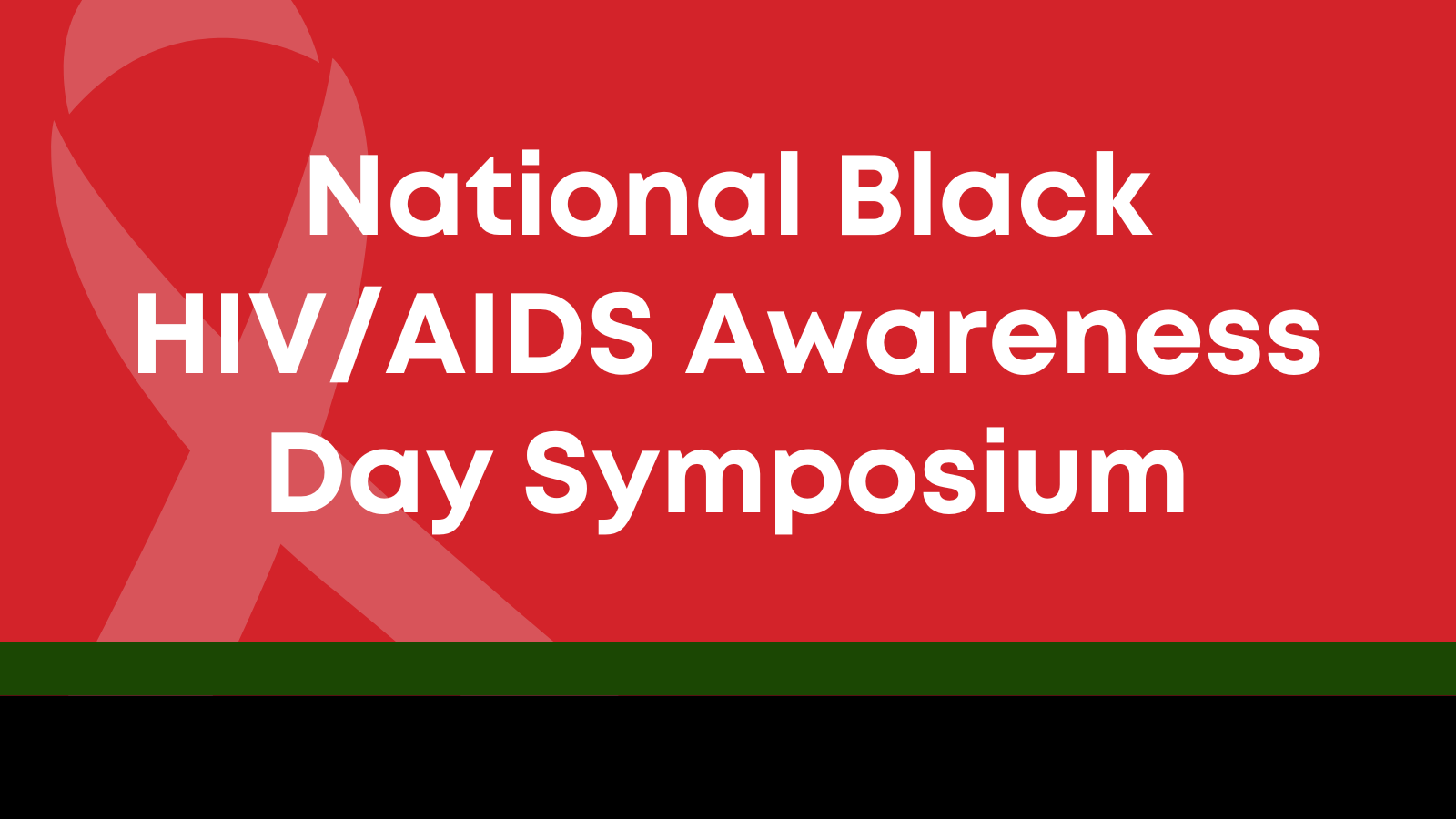 National Black HIV/AIDS Awareness Day Symposium